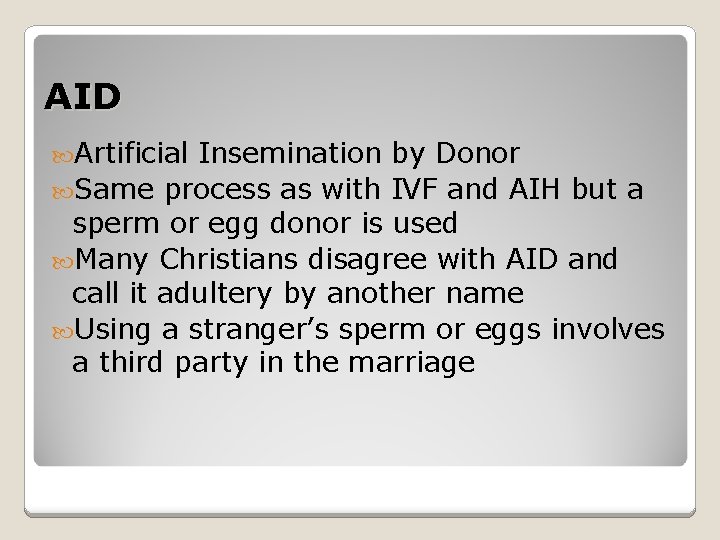 AID

Artificial Insemination by Donor

Same process as with IVF and AIH but a sperm or egg donor is used

Many Christians disagree with AID and call it adultery by another name

Using a stranger's sperm or eggs involves a third party in the marriage